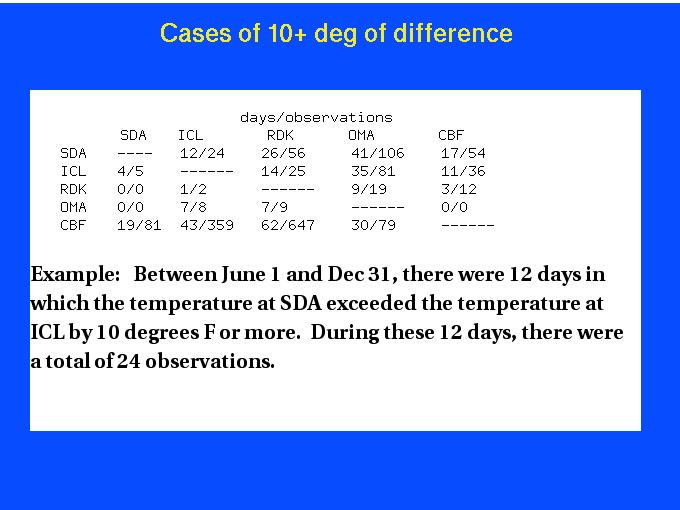 Cases of 10+ deg of difference

days/observations

|  | SDA | ICL | RDK | OMA | CBF |
|---|---|---|---|---|---|
| SDA | ---- | 12/24 | 26/56 | 41/106 | 17/54 |
| ICL | 4/5 | ------ | 14/25 | 35/81 | 11/36 |
| RDK | 0/0 | 1/2 | ------ | 9/19 | 3/12 |
| OMA | 0/0 | 7/8 | 7/9 | ------ | 0/0 |
| CBF | 19/81 | 43/359 | 62/647 | 30/79 | ------ |

Example: Between June 1 and Dec 31, there were 12 days in which the temperature at SDA exceeded the temperature at ICL by 10 degrees F or more. During these 12 days, there were a total of 24 observations.